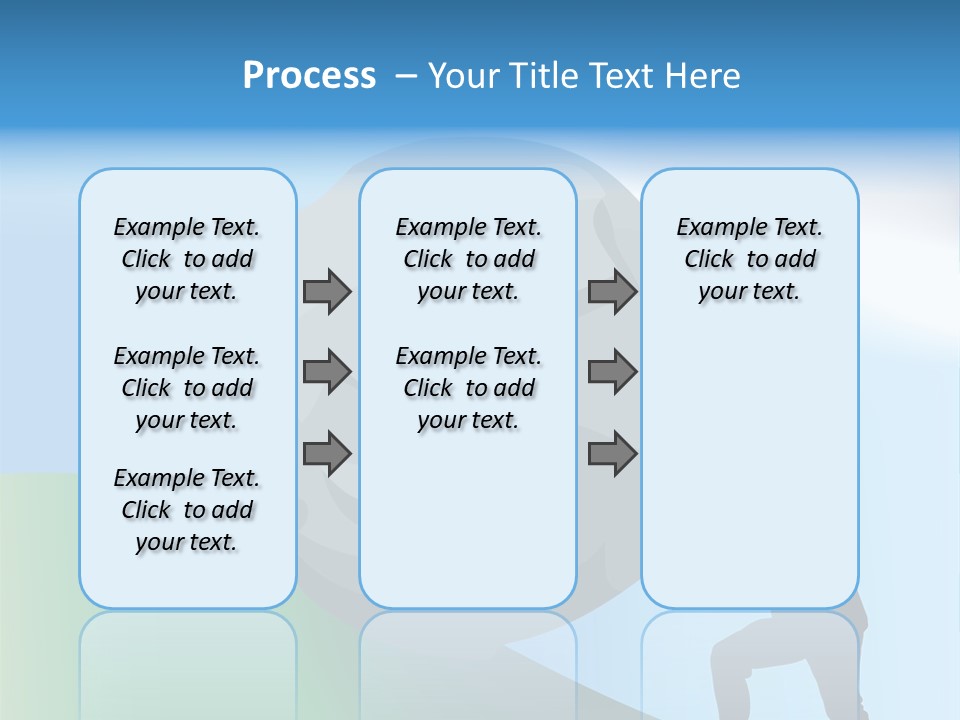 Process – Your Title Text Here

Example Text. Click to add your text.

Example Text. Click to add your text.

Example Text. Click to add your text.

Example Text. Click to add your text.

Example Text. Click to add your text.

Example Text. Click to add your text.